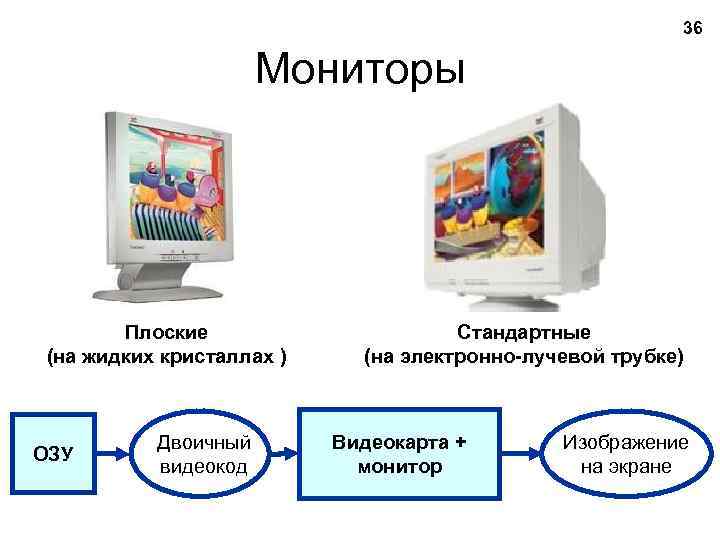 36

Мониторы

Плоские
(на жидких кристаллах )

Стандартные
(на электронно-лучевой трубке)

ОЗУ

Двоичный видеокод

Видеокарта + монитор

Изображение на экране